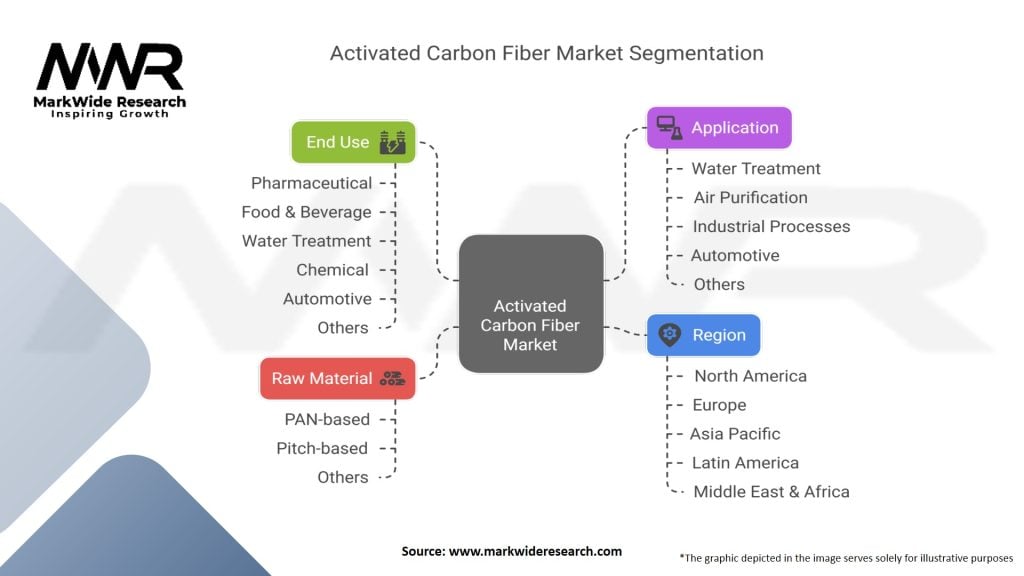 MWR
MarkWide Research
Inspiring Growth

Activated Carbon Fiber Market Segmentation

End Use
Pharmaceutical
Food & Beverage
Water Treatment
Chemical
Automotive
Others

Raw Material
PAN-based
Pitch-based
Others

Activated Carbon Fiber Market

Application
Water Treatment
Air Purification
Industrial Processes
Automotive
Others

Region
North America
Europe
Asia Pacific
Latin America
Middle East & Africa

Source: www.markwideresearch.com

*The graphic depicted in the image serves solely for illustrative purposes